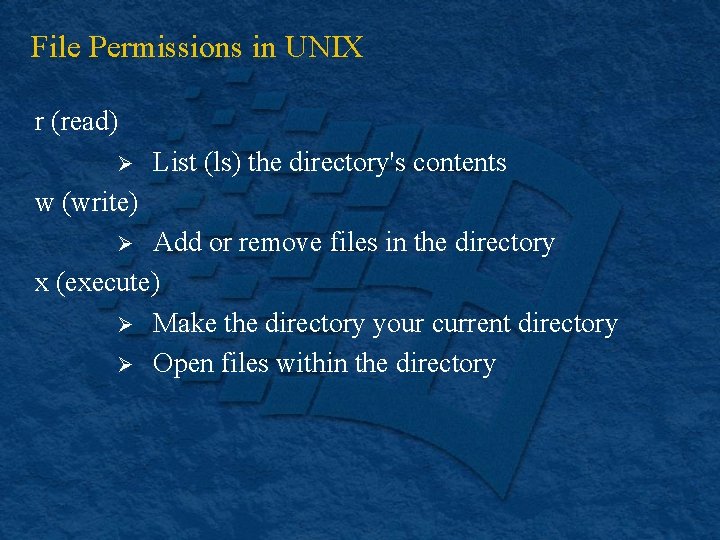 File Permissions in UNIX

r (read)

➢ List (ls) the directory's contents

w (write)

➢ Add or remove files in the directory

x (execute)

➢ Make the directory your current directory

➢ Open files within the directory